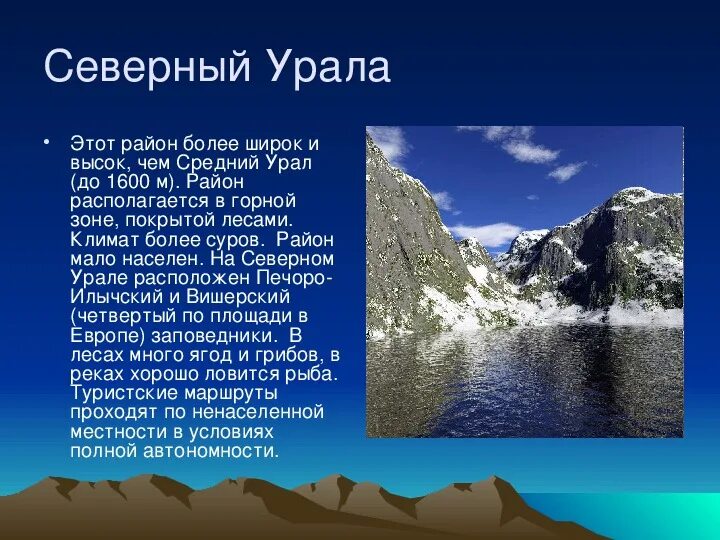 Северный Урала

• Этот район более широк и высок, чем Средний Урал (до 1600 м). Район располагается в горной зоне, покрытой лесами. Климат более суров. Район мало населен. На Северном Урале расположен Печоро-Илычский и Вишерский (четвертый по площади в Европе) заповедники. В лесах много ягод и грибов, в реках хорошо ловится рыба. Туристские маршруты проходят по ненаселенной местности в условиях полной автономности.